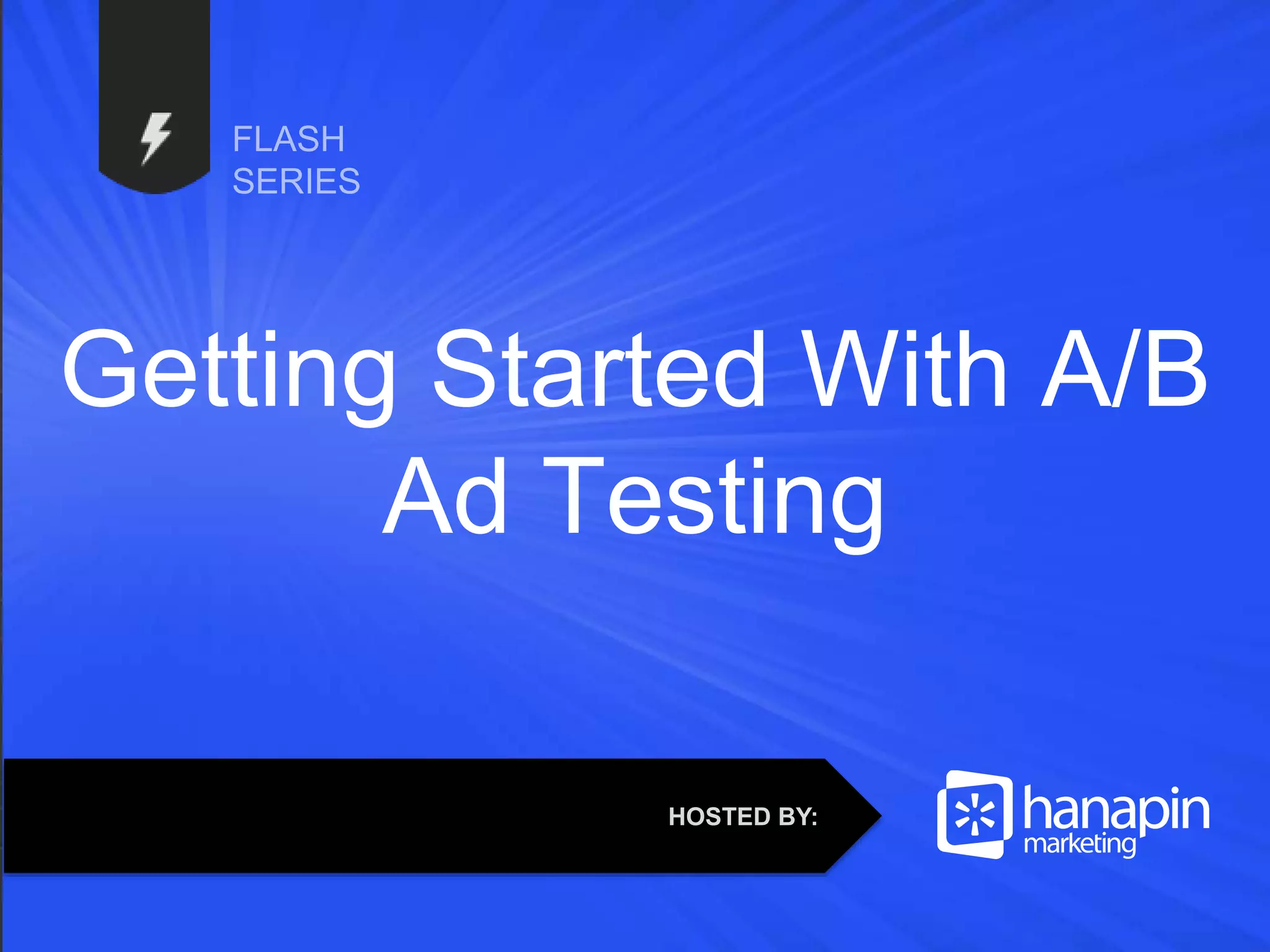 FLASH
SERIES

Getting Started With A/B Ad Testing

HOSTED BY:

hanapin
marketing